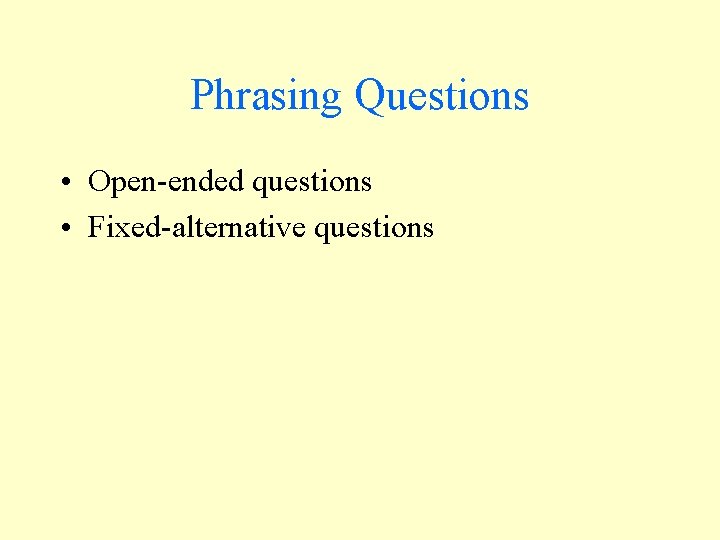 Phrasing Questions

• Open-ended questions
• Fixed-alternative questions